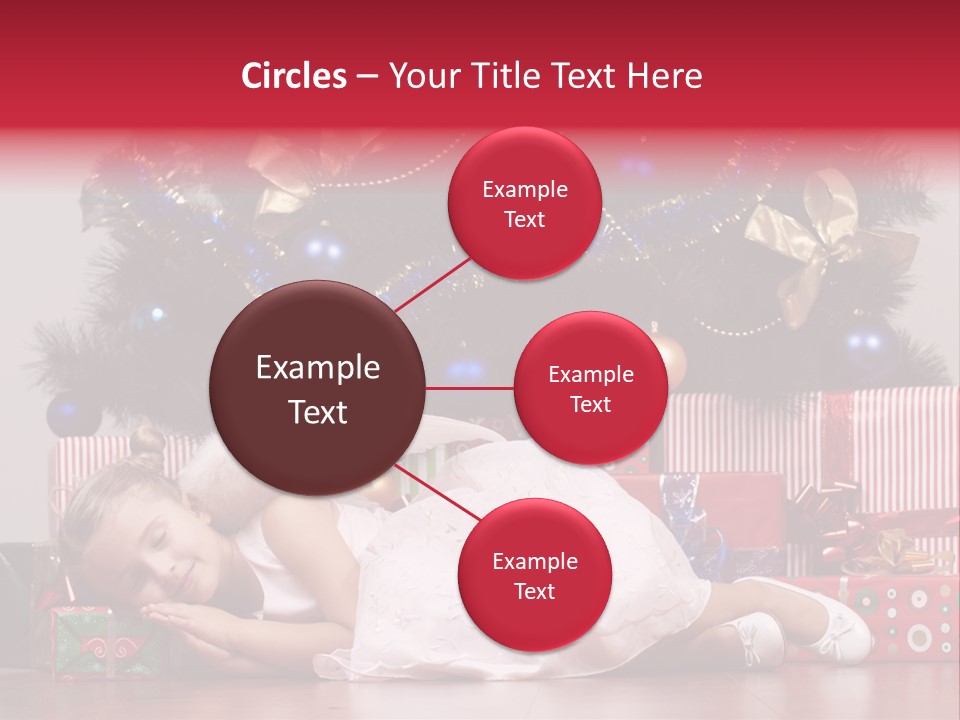 Circles – Your Title Text Here

Example Text

Example Text

Example Text

Example Text